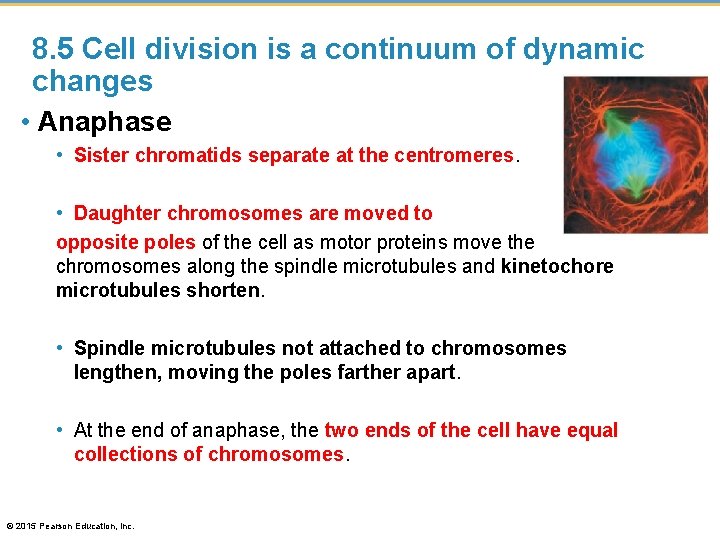 8.5 Cell division is a continuum of dynamic changes

• Anaphase

• Sister chromatids separate at the centromeres.

• Daughter chromosomes are moved to opposite poles of the cell as motor proteins move the chromosomes along the spindle microtubules and kinetochore microtubules shorten.

• Spindle microtubules not attached to chromosomes lengthen, moving the poles farther apart.

• At the end of anaphase, the two ends of the cell have equal collections of chromosomes.

© 2015 Pearson Education, Inc.